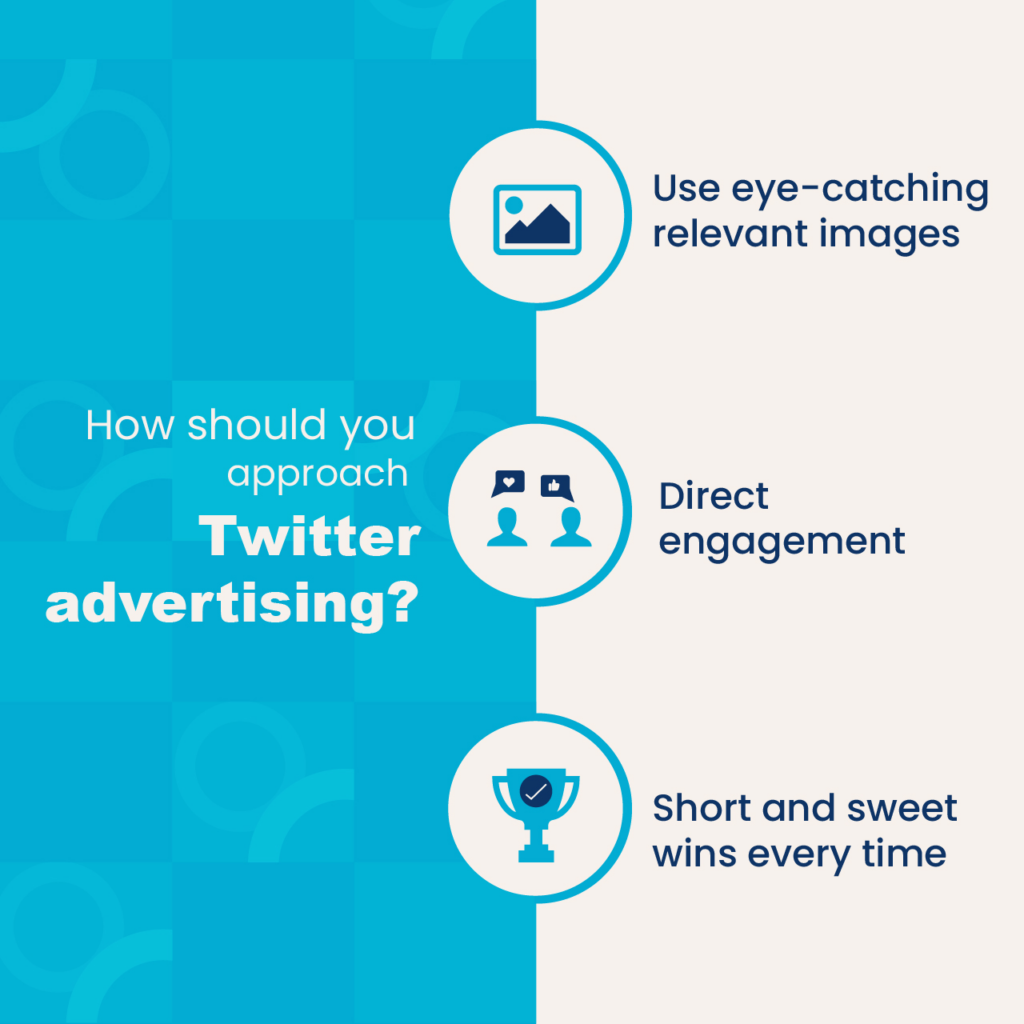 How should you approach Twitter advertising?

Use eye-catching relevant images

Direct engagement

Short and sweet wins every time